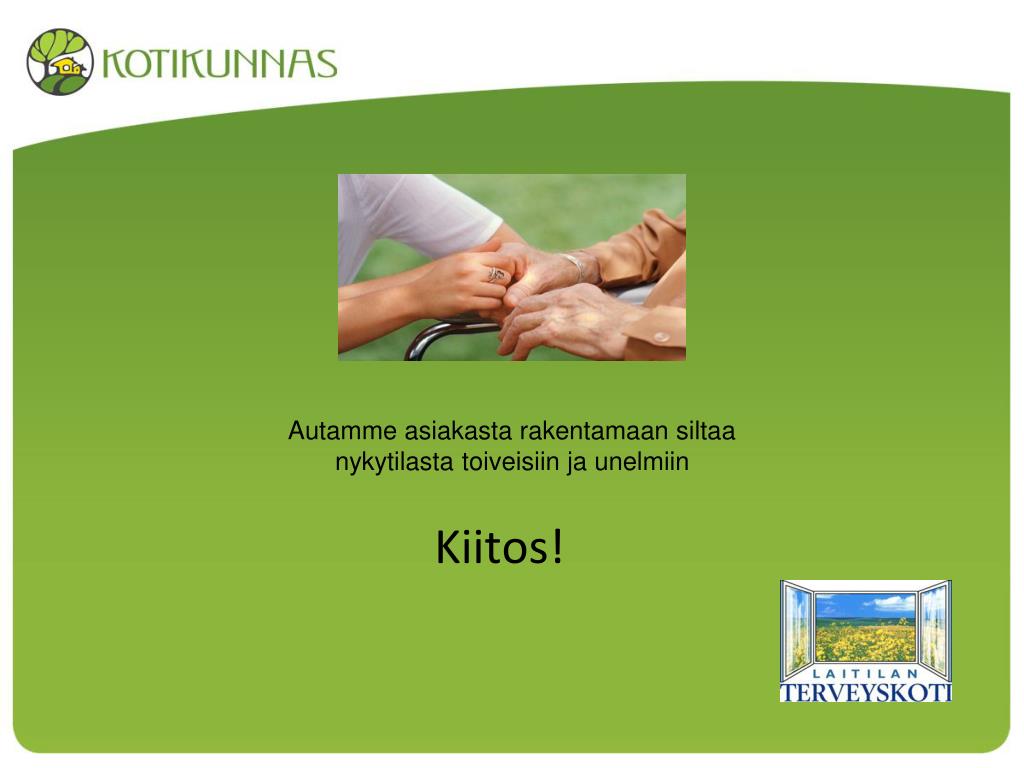 KOTIKUNNAS

Autamme asiakasta rakentamaan siltaa nykytilasta toiveisiin ja unelmiin

Kiitos!

LAITILAN
TERVEYSKOTI